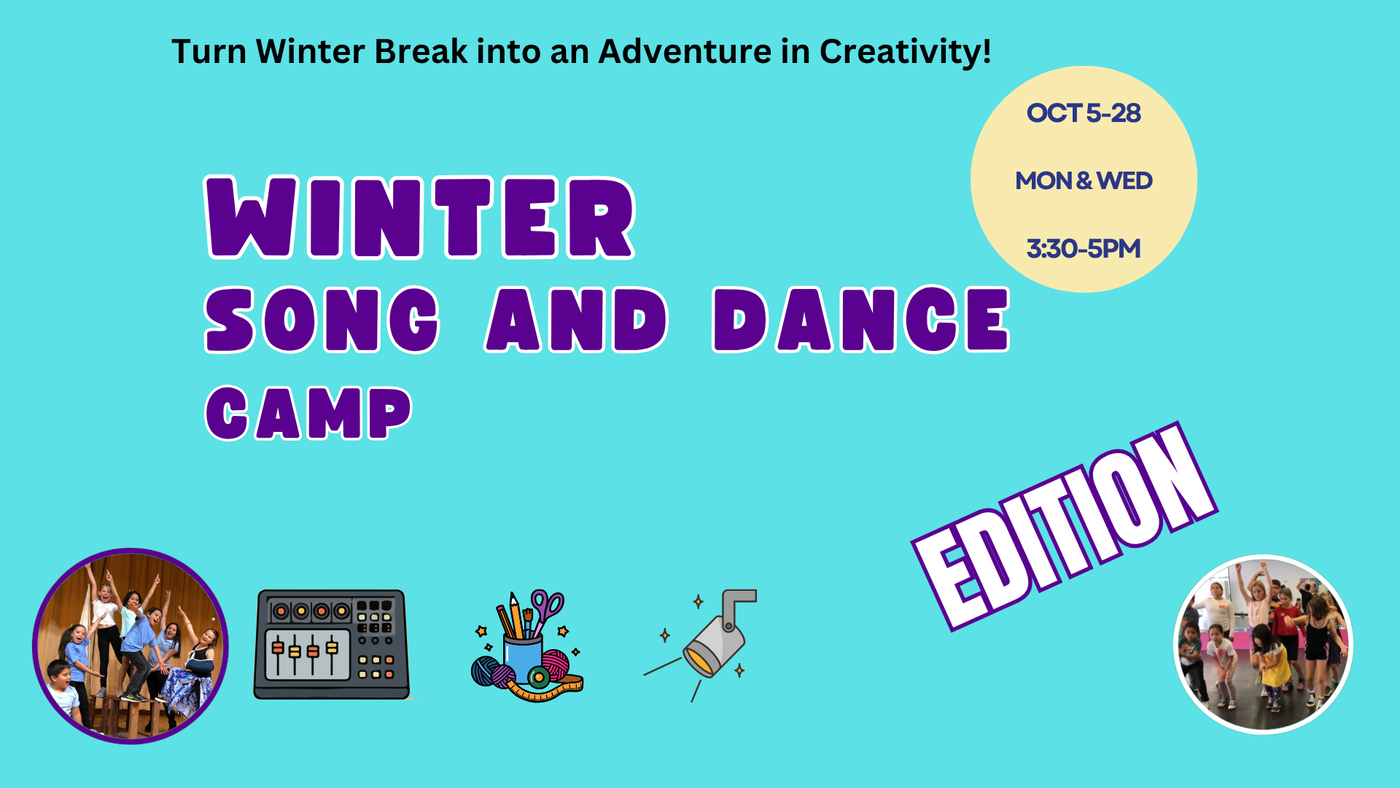 Turn Winter Break into an Adventure in Creativity!

OCT 5-28

MON & WED

3:30-5PM

WINTER

SONG AND DANCE

CAMP

EDITION